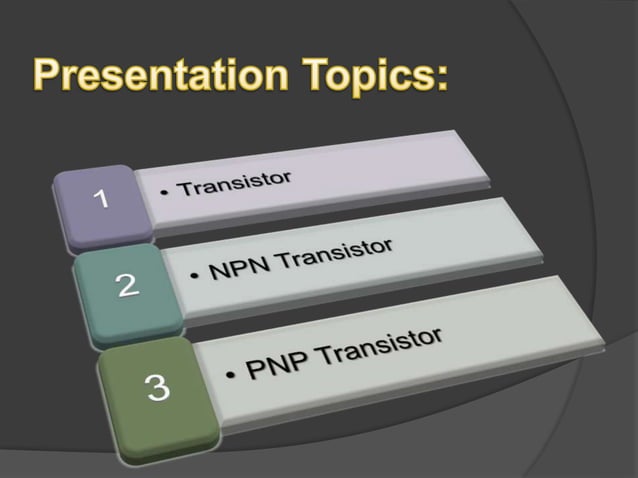 Presentation Topics:

1
• Transistor

2
• NPN Transistor

3
• PNP Transistor